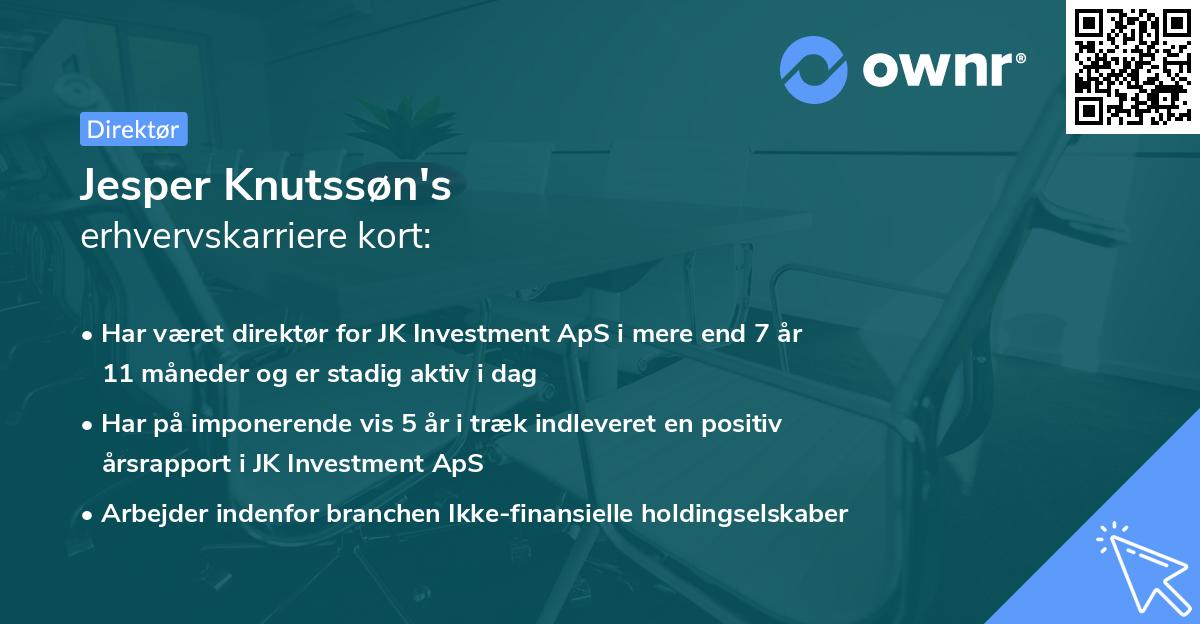 ownr®

Direktør

Jesper Knutssøn's
erhvervskarriere kort:

• Har været direktør for JK Investment ApS i mere end 7 år 11 måneder og er stadig aktiv i dag

• Har på imponerende vis 5 år i træk indleveret en positiv årsrapport i JK Investment ApS

• Arbejder indenfor branchen Ikke-finansielle holdingselskaber